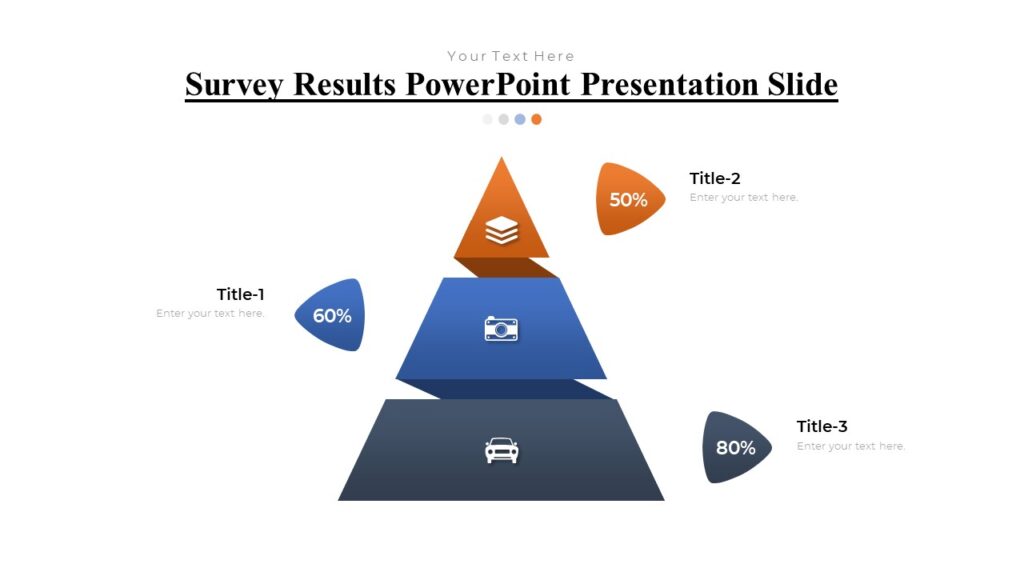 Your Text Here

Survey Results PowerPoint Presentation Slide

50%

Title-2

Enter your text here.

Title-1

Enter your text here.

60%

80%

Title-3

Enter your text here.